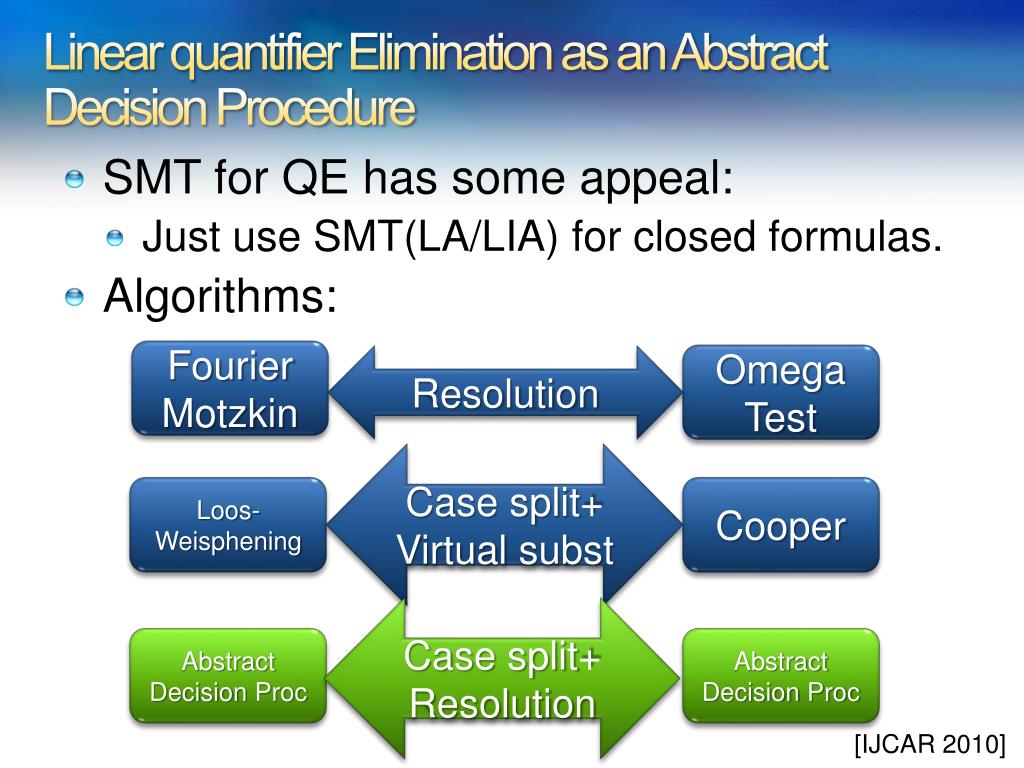 Linear quantifier Elimination as an Abstract Decision Procedure

SMT for QE has some appeal:
Just use SMT(LA/LIA) for closed formulas.
Algorithms:

Fourier Motzkin

Resolution

Omega Test

Loos-Weisphening

Case split+ Virtual subst

Cooper

Abstract Decision Proc

Case split+ Resolution

Abstract Decision Proc

[IJCAR 2010]